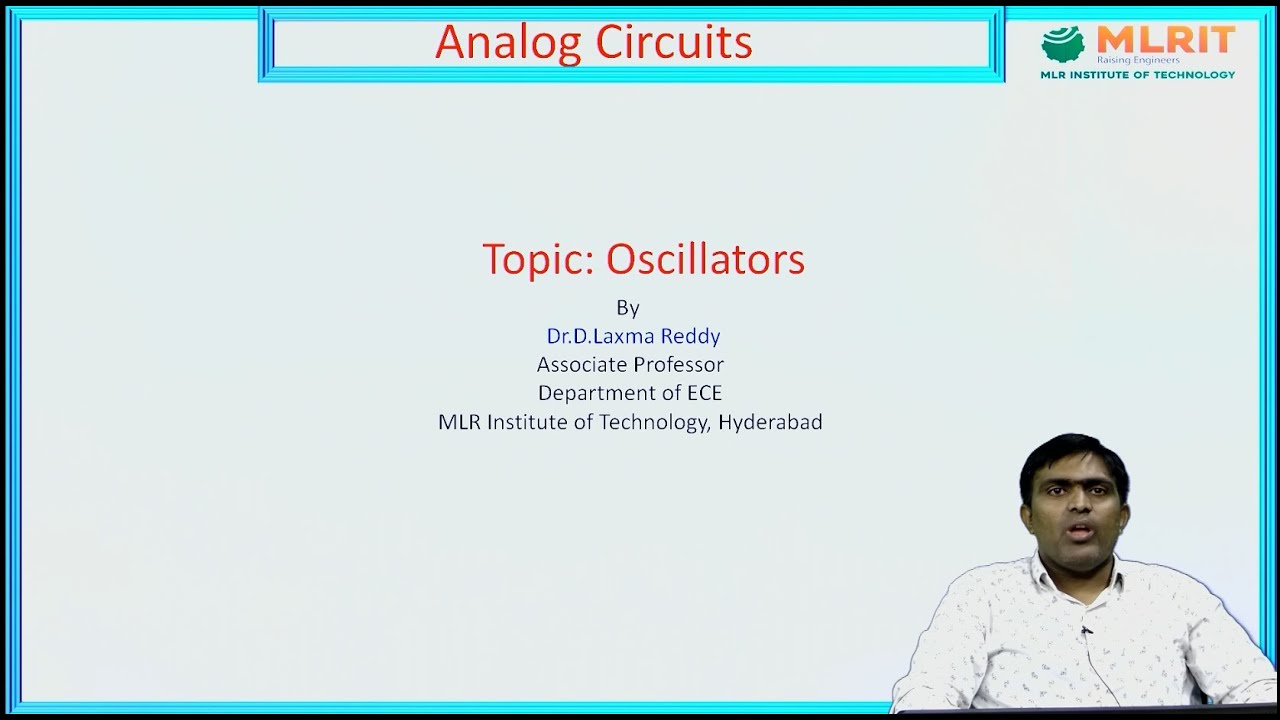 Analog Circuits

MLRIT
Raising Engineers
MLR INSTITUTE OF TECHNOLOGY

Topic: Oscillators

By
Dr.D.Laxma Reddy
Associate Professor
Department of ECE
MLR Institute of Technology, Hyderabad